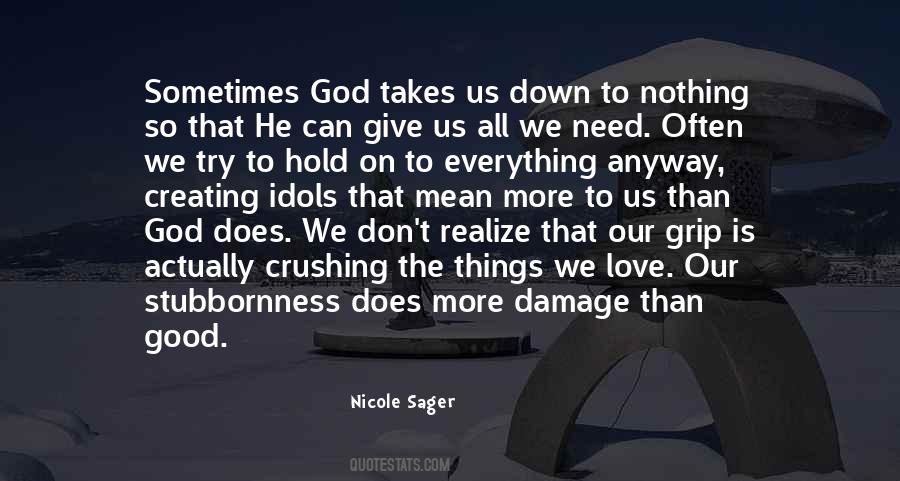 Sometimes God takes us down to nothing so that He can give us all we need. Often we try to hold on to everything anyway, creating idols that mean more to us than God does. We don't realize that our grip is actually crushing the things we love. Our stubbornness does more damage than good.

Nicole Sager

QUOTESTATS.COM